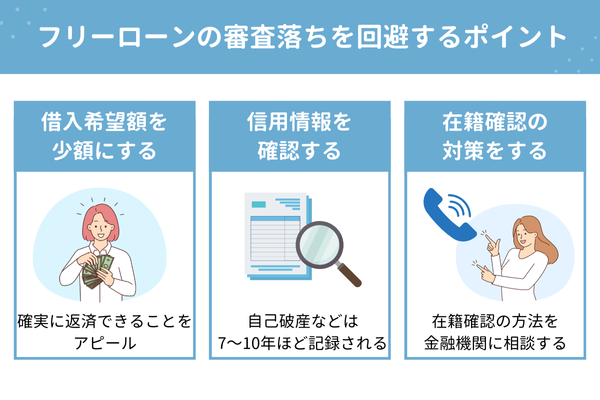 フリーローンの審査落ちを回避するポイント

借入希望額を少額にする

確実に返済できることをアピール

信用情報を確認する

自己破産などは7〜10年ほど記録される

在籍確認の対策をする

在籍確認の方法を金融機関に相談する